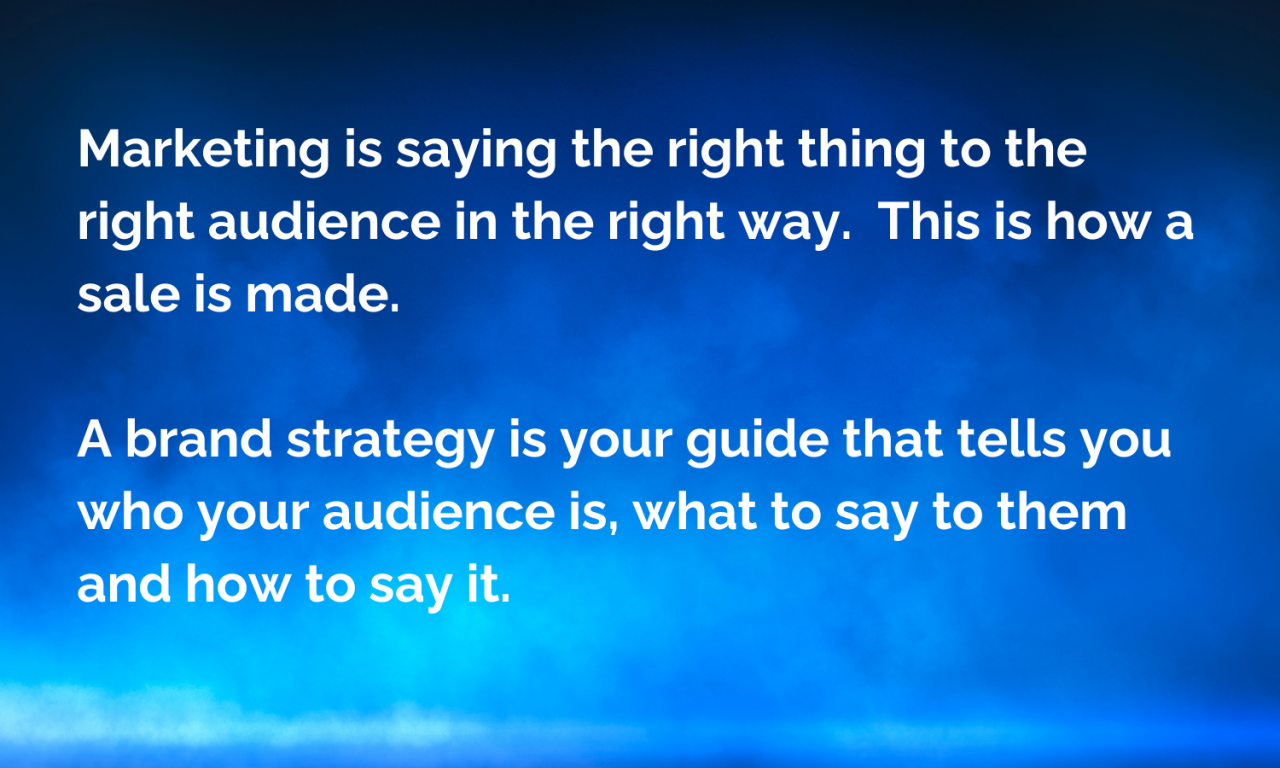 Marketing is saying the right thing to the right audience in the right way.  This is how a sale is made.

A brand strategy is your guide that tells you who your audience is, what to say to them and how to say it.